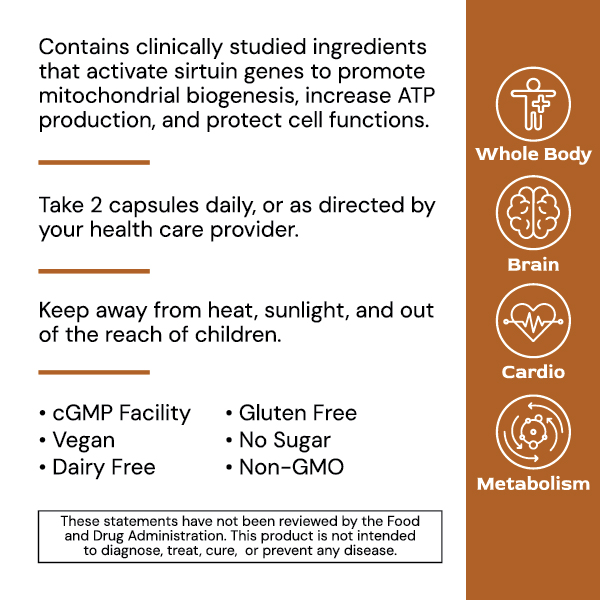 Contains clinically studied ingredients that activate sirtuin genes to promote mitochondrial biogenesis, increase ATP production, and protect cell functions.

Take 2 capsules daily, or as directed by your health care provider.

Keep away from heat, sunlight, and out of the reach of children.

• cGMP Facility
• Vegan
• Dairy Free

• Gluten Free
• No Sugar
• Non-GMO

These statements have not been reviewed by the Food and Drug Administration. This product is not intended to diagnose, treat, cure, or prevent any disease.

Whole Body

Brain

Cardio

Metabolism